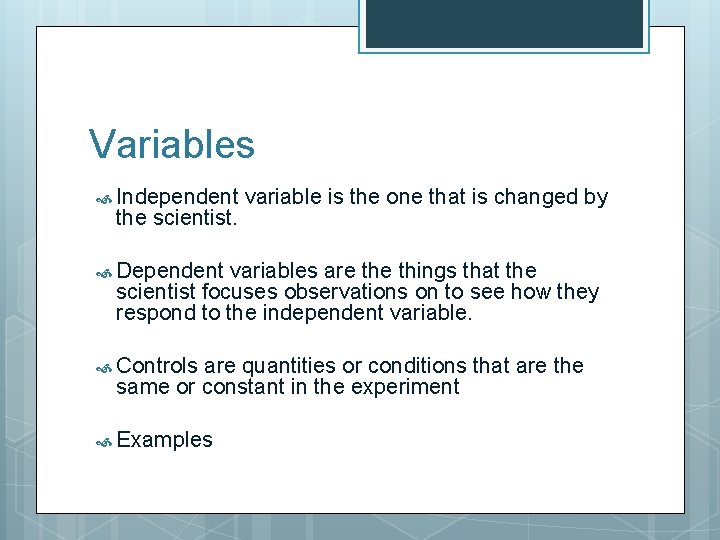 Variables

Independent variable is the one that is changed by the scientist.

Dependent variables are the things that the scientist focuses observations on to see how they respond to the independent variable.

Controls are quantities or conditions that are the same or constant in the experiment

Examples